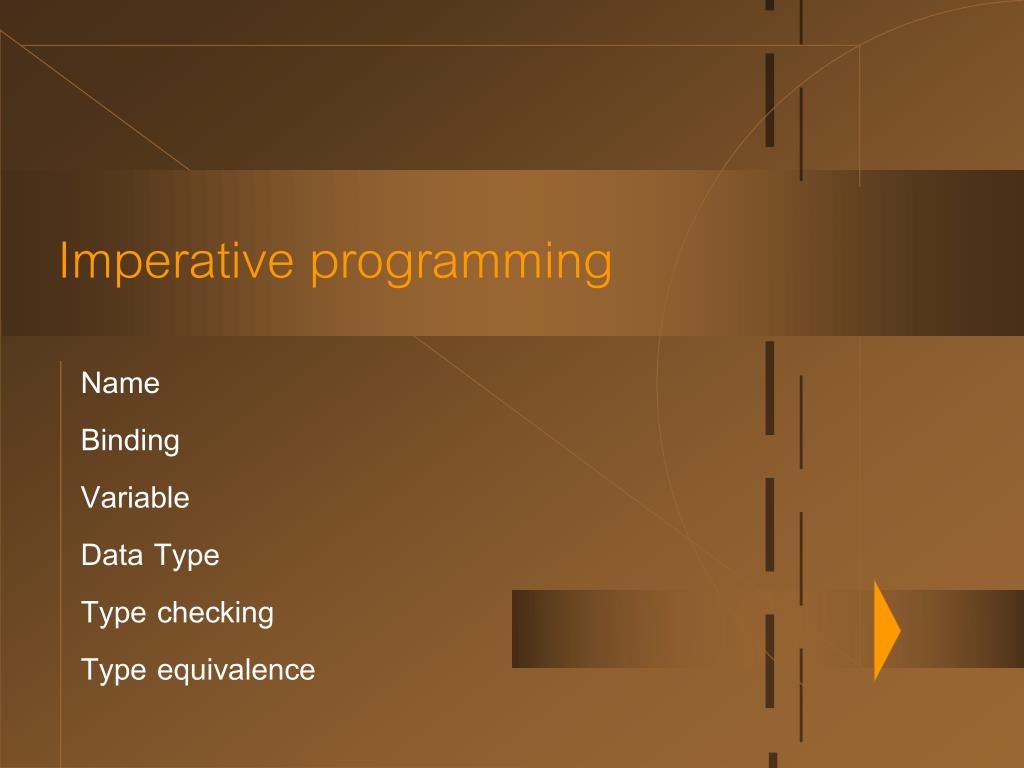 Imperative programming

Name

Binding

Variable

Data Type

Type checking

Type equivalence